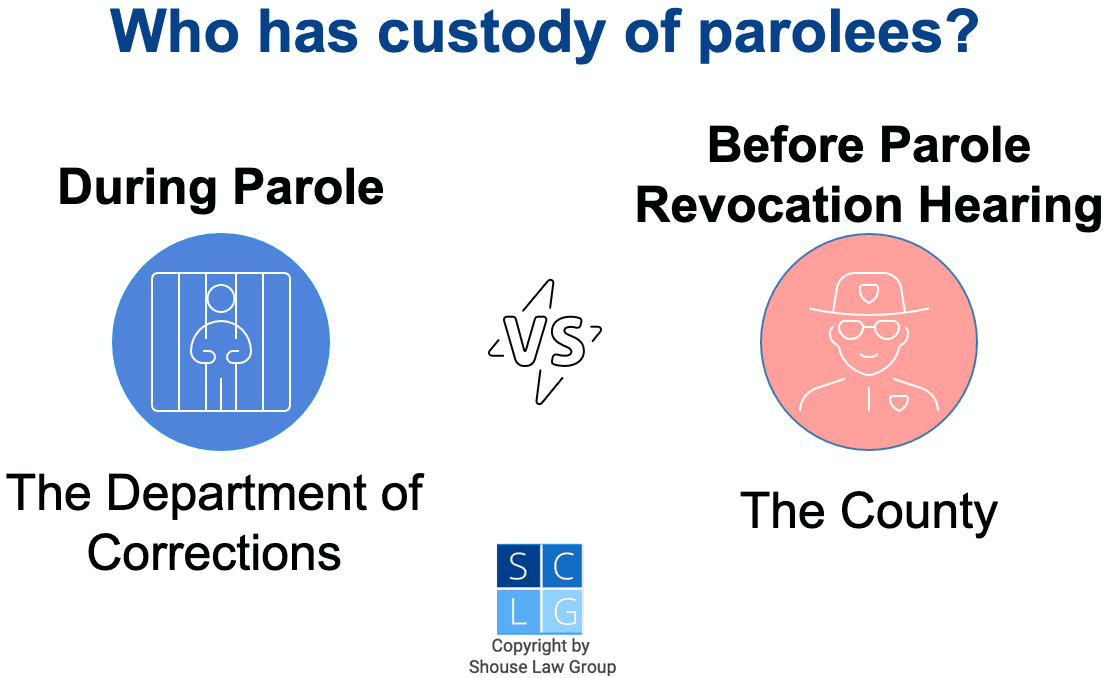 Who has custody of parolees?

During Parole

The Department of Corrections

VS

Before Parole Revocation Hearing

The County

S C
L G

Copyright by Shouse Law Group